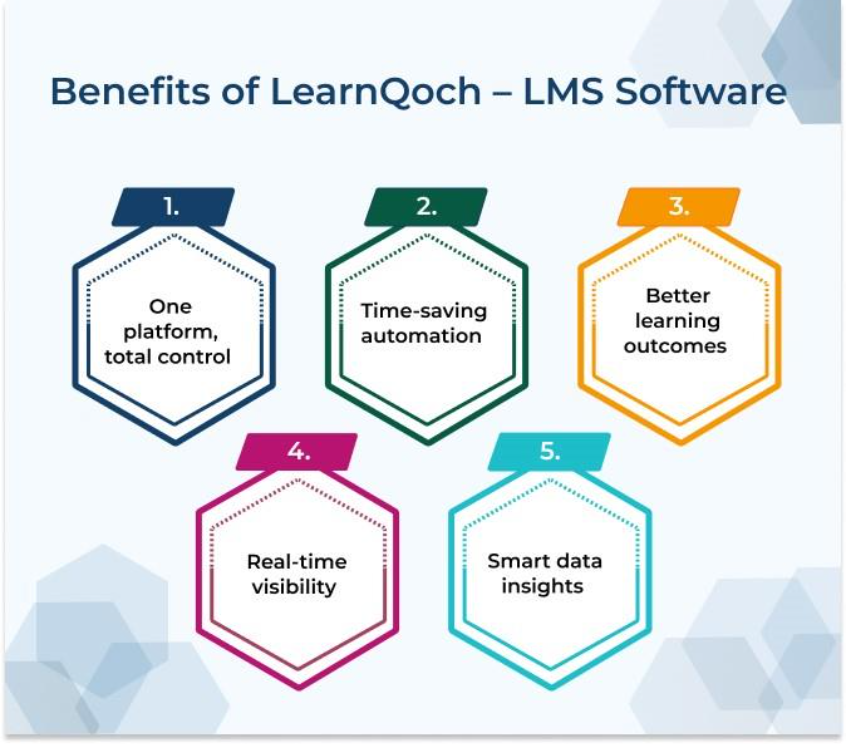 Benefits of LearnQoch – LMS Software

1.
One platform, total control

2.
Time-saving automation

3.
Better learning outcomes

4.
Real-time visibility

5.
Smart data insights